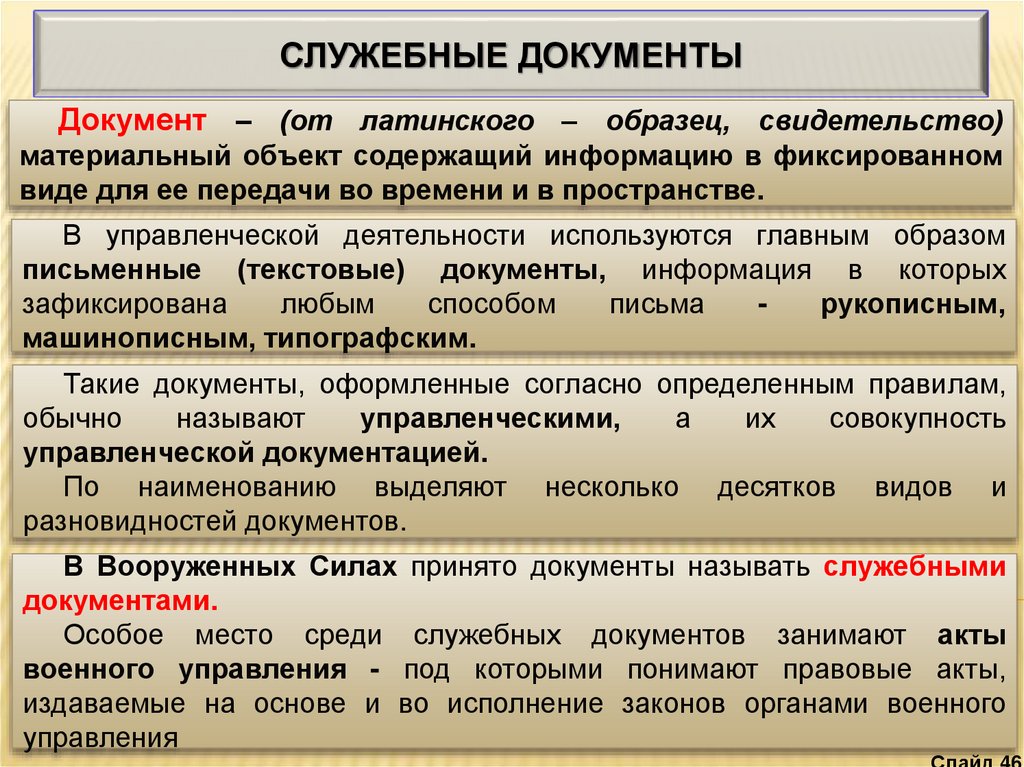 СЛУЖЕБНЫЕ ДОКУМЕНТЫ

Документ – (от латинского – образец, свидетельство) материальный объект содержащий информацию в фиксированном виде для ее передачи во времени и в пространстве.

В управленческой деятельности используются главным образом письменные (текстовые) документы, информация в которых зафиксирована любым способом письма - рукописным, машинописным, типографским.

Такие документы, оформленные согласно определенным правилам, обычно называют управленческими, а их совокупность управленческой документацией.

По наименованию выделяют несколько десятков видов и разновидностей документов.

В Вооруженных Силах принято документы называть служебными документами.

Особое место среди служебных документов занимают акты военного управления - под которыми понимают правовые акты, издаваемые на основе и во исполнение законов органами военного управления

Слайд 46